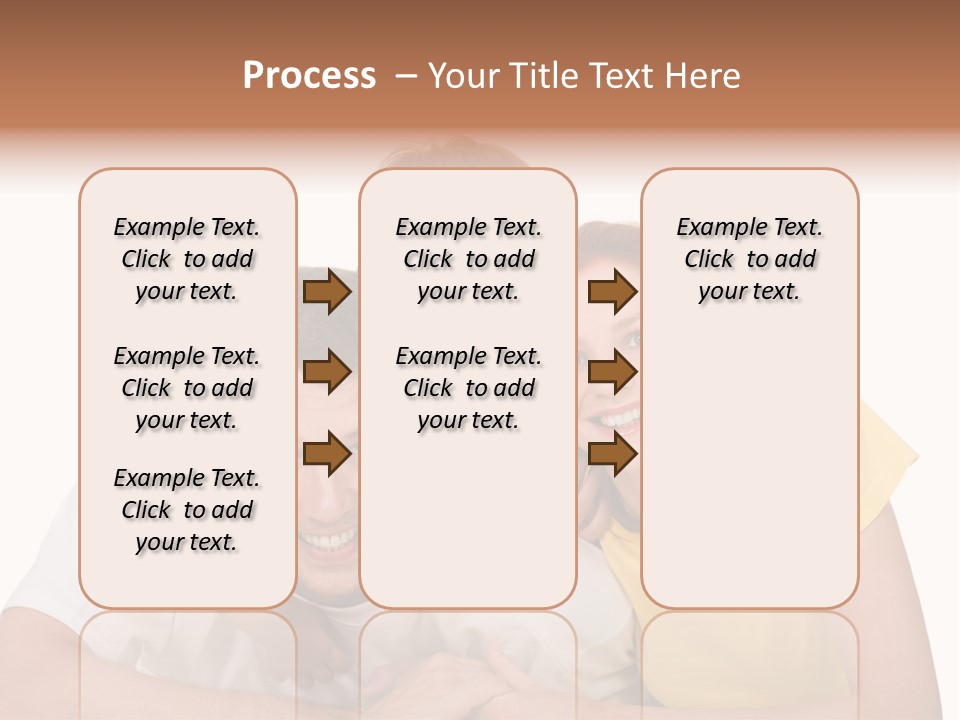 Process – Your Title Text Here

Example Text. Click to add your text.

Example Text. Click to add your text.

Example Text. Click to add your text.

Example Text. Click to add your text.

Example Text. Click to add your text.

Example Text. Click to add your text.